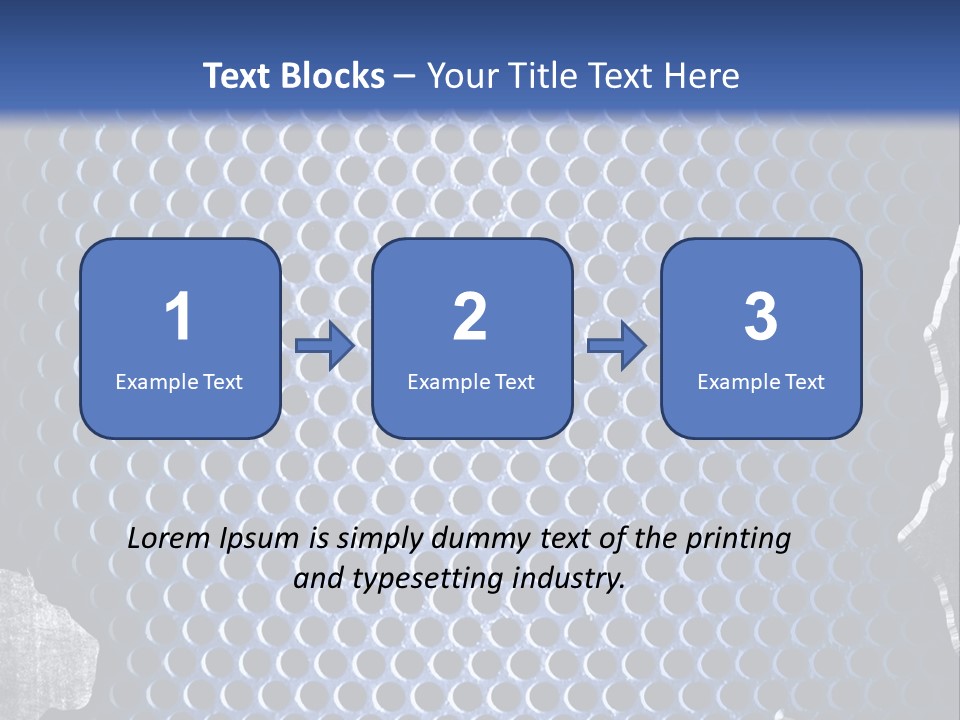 Text Blocks – Your Title Text Here

1
Example Text

2
Example Text

3
Example Text

Lorem Ipsum is simply dummy text of the printing and typesetting industry.